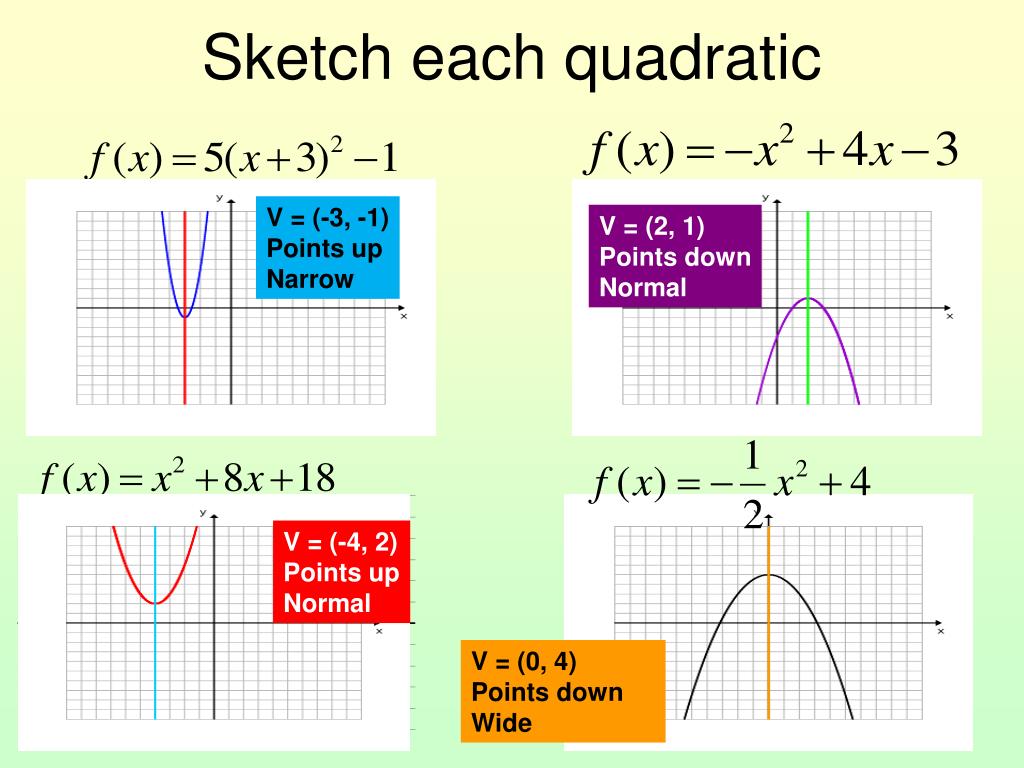 Sketch each quadratic

$f(x) = 5(x+3)^2 - 1$

y

x

V = (-3, -1)
Points up
Narrow

$f(x) = -x^2 + 4x - 3$

y

x

V = (2, 1)
Points down
Normal

$f(x) = x^2 + 8x + 18$

y

x

V = (-4, 2)
Points up
Normal

$f(x) = -\frac{1}{2}x^2 + 4$

x

V = (0, 4)
Points down
Wide